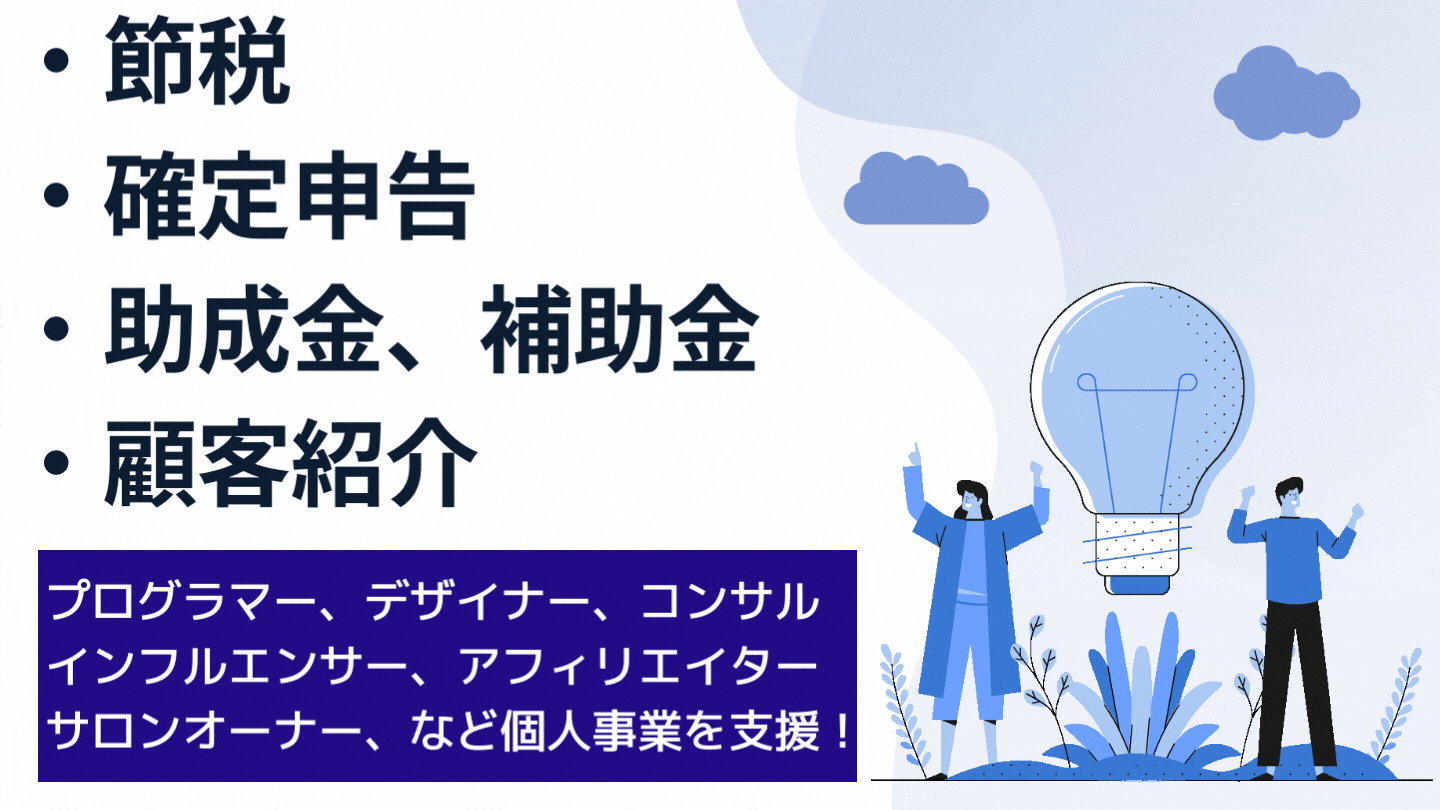 • 節税
• 確定申告
• 助成金、補助金
• 顧客紹介

プログラマー、デザイナー、コンサル
インフルエンサー、アフィリエイター
サロンオーナー、など個人事業を支援！